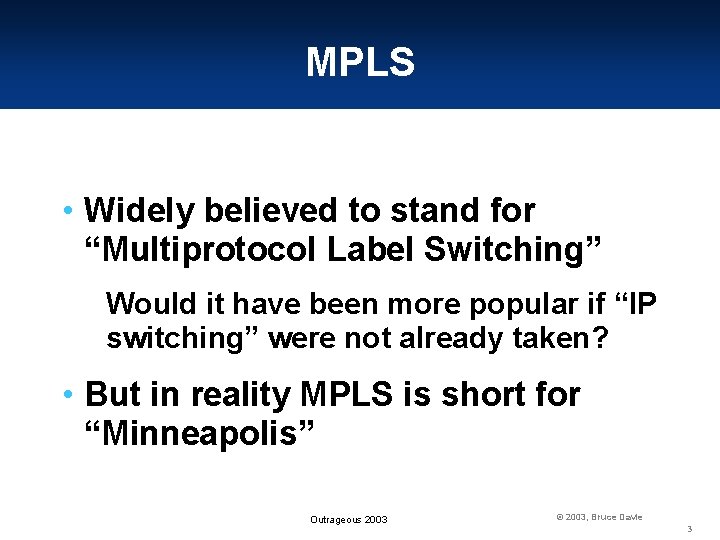 MPLS

• Widely believed to stand for “Multiprotocol Label Switching”

Would it have been more popular if “IP switching” were not already taken?

• But in reality MPLS is short for “Minneapolis”

Outrageous 2003

© 2003, Bruce Davie

3